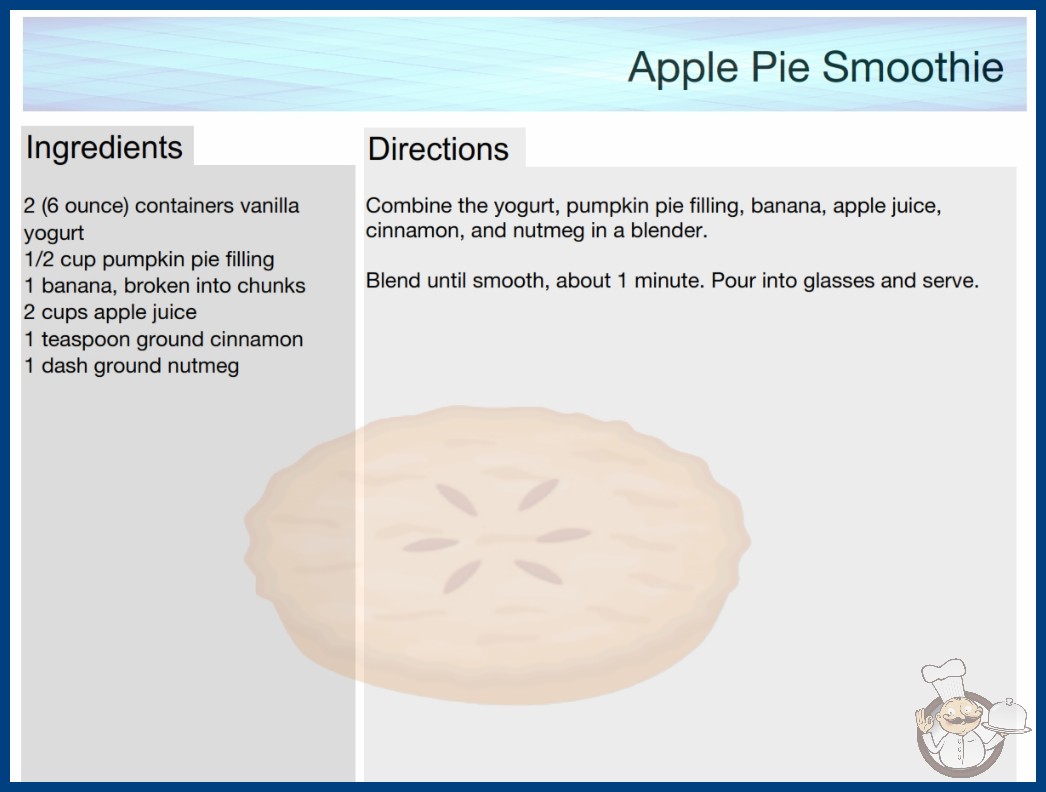 Apple Pie Smoothie

Ingredients

2 (6 ounce) containers vanilla yogurt
1/2 cup pumpkin pie filling
1 banana, broken into chunks
2 cups apple juice
1 teaspoon ground cinnamon
1 dash ground nutmeg

Directions

Combine the yogurt, pumpkin pie filling, banana, apple juice, cinnamon, and nutmeg in a blender.

Blend until smooth, about 1 minute. Pour into glasses and serve.